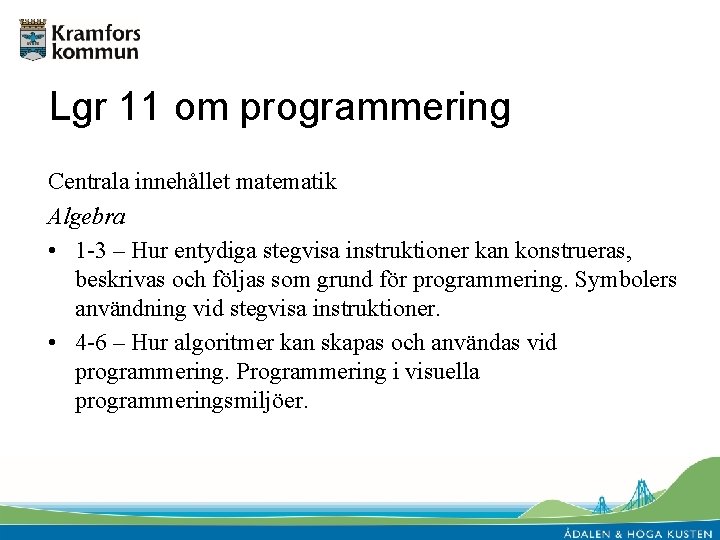 Kramfors kommun

Lgr 11 om programmering

Centrala innehållet matematik

Algebra

• 1-3 – Hur entydiga stegvisa instruktioner kan konstrueras, beskrivas och följas som grund för programmering. Symbolers användning vid stegvisa instruktioner.
• 4-6 – Hur algoritmer kan skapas och användas vid programmering. Programmering i visuella programmeringsmiljöer.

ÅDALEN & HÖGA KUSTEN